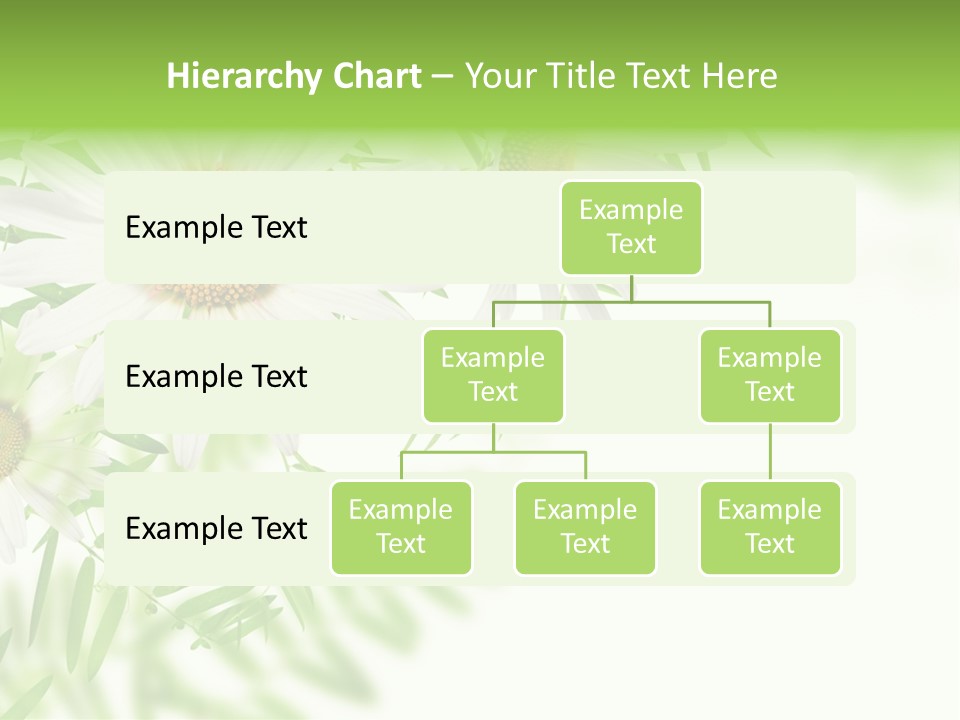 Hierarchy Chart – Your Title Text Here

Example Text

Example Text

Example Text

Example Text

Example Text

Example Text

Example Text

Example Text

Example Text